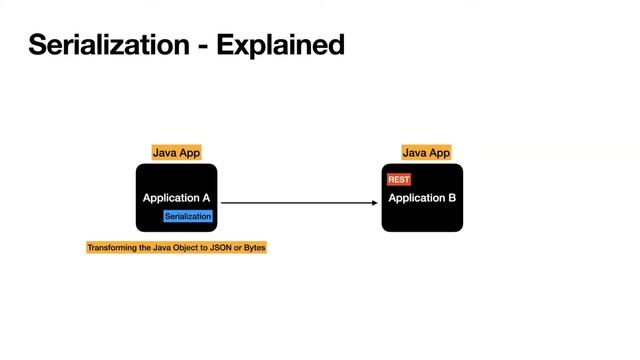 Serialization - Explained

Java App

Application A

Serialization

Transforming the Java Object to JSON or Bytes

Java App

REST

Application B